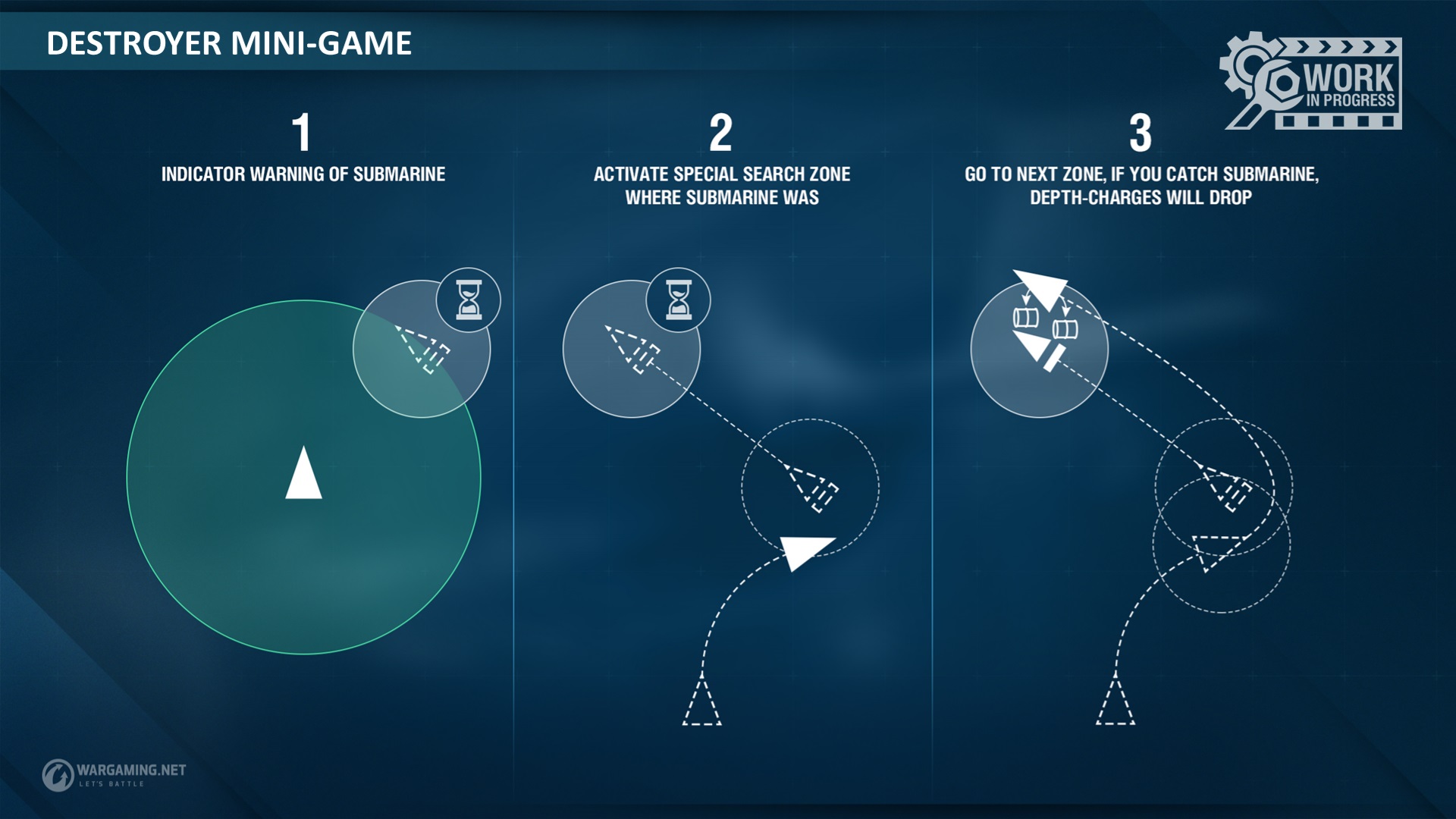 DESTROYER MINI-GAME

WORK IN PROGRESS

1
INDICATOR WARNING OF SUBMARINE

2
ACTIVATE SPECIAL SEARCH ZONE WHERE SUBMARINE WAS

3
GO TO NEXT ZONE, IF YOU CATCH SUBMARINE, DEPTH-CHARGES WILL DROP

WARGAMING.NET
LET'S BATTLE